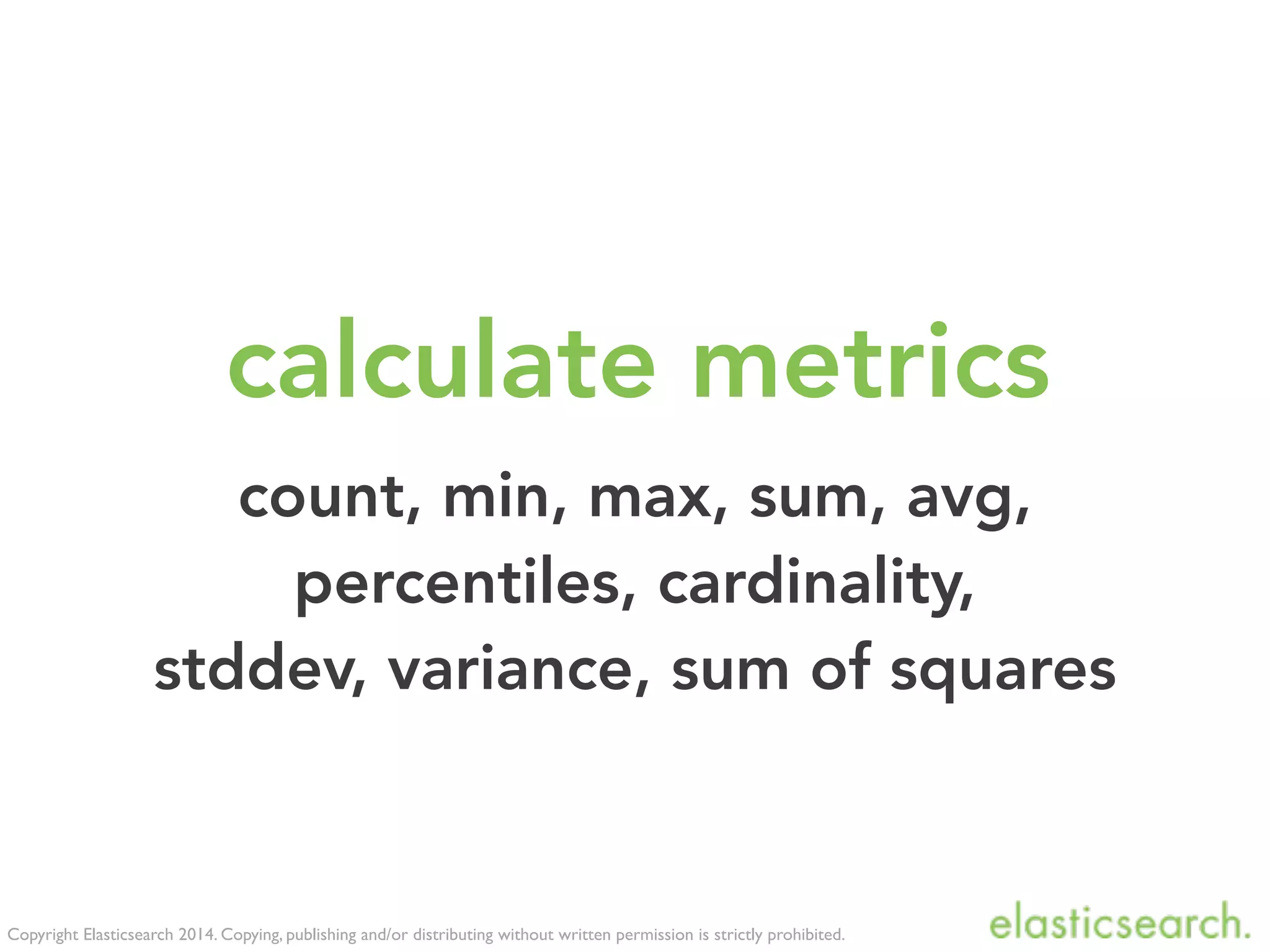 calculate metrics

count, min, max, sum, avg, percentiles, cardinality, stddev, variance, sum of squares

Copyright Elasticsearch 2014. Copying, publishing and/or distributing without written permission is strictly prohibited.

elasticsearch.